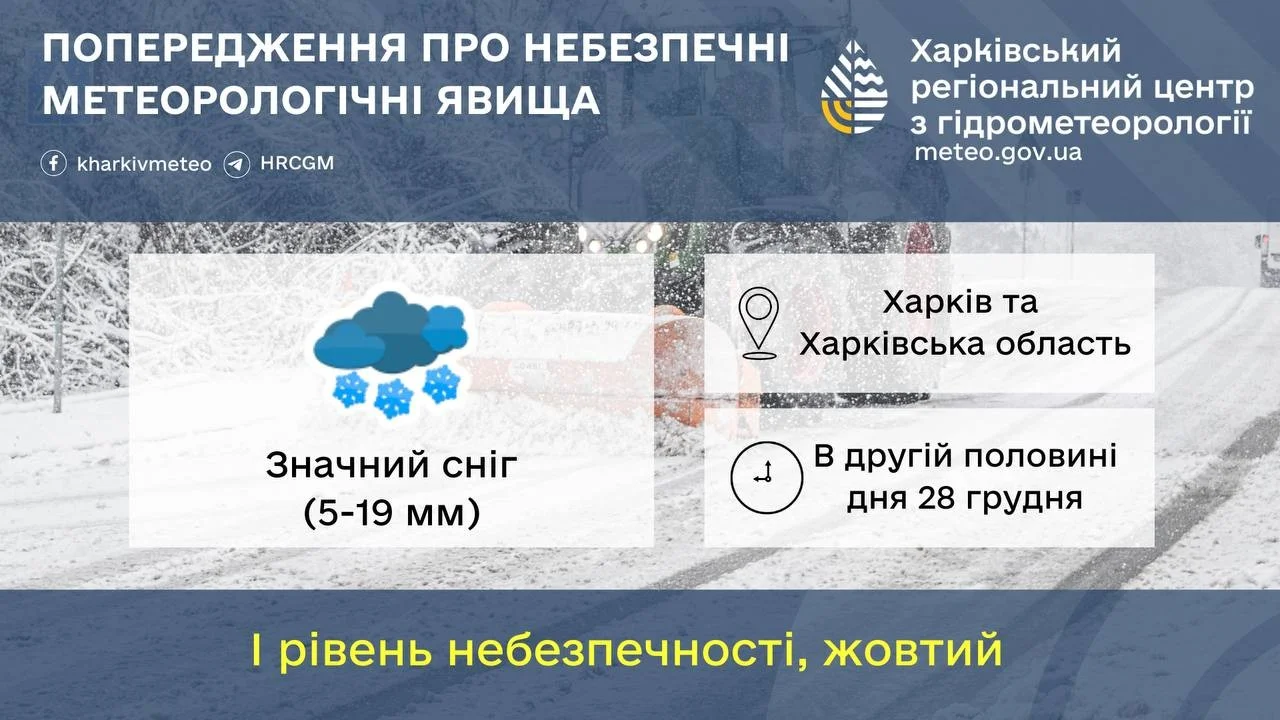 ПОПЕРЕДЖЕННЯ ПРО НЕБЕЗПЕЧНІ МЕТЕОРОЛОГІЧНІ ЯВИЩА

kharkivmeteo HRCGM

Харківський регіональний центр з гідрометеорології
meteo.gov.ua

Значний сніг
(5-19 мм)

Харків та Харківська область

В другій половині дня 28 грудня

І рівень небезпечності, жовтий